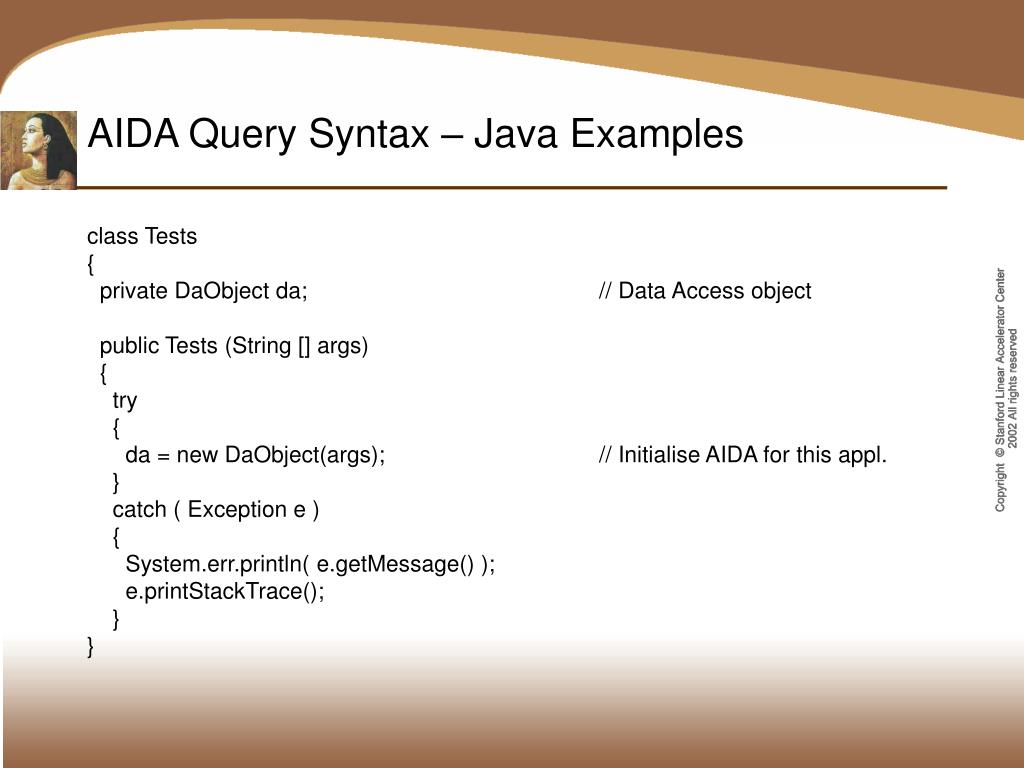 AIDA Query Syntax – Java Examples

class Tests
{
  private DaObject da;                                        // Data Access object

  public Tests (String [] args)
  {
    try
    {
      da = new DaObject(args);                              // Initialise AIDA for this appl.
    }
    catch ( Exception e )
    {
      System.err.println( e.getMessage() );
      e.printStackTrace();
    }
}

Copyright © Stanford Linear Accelerator Center 2002 All rights reserved